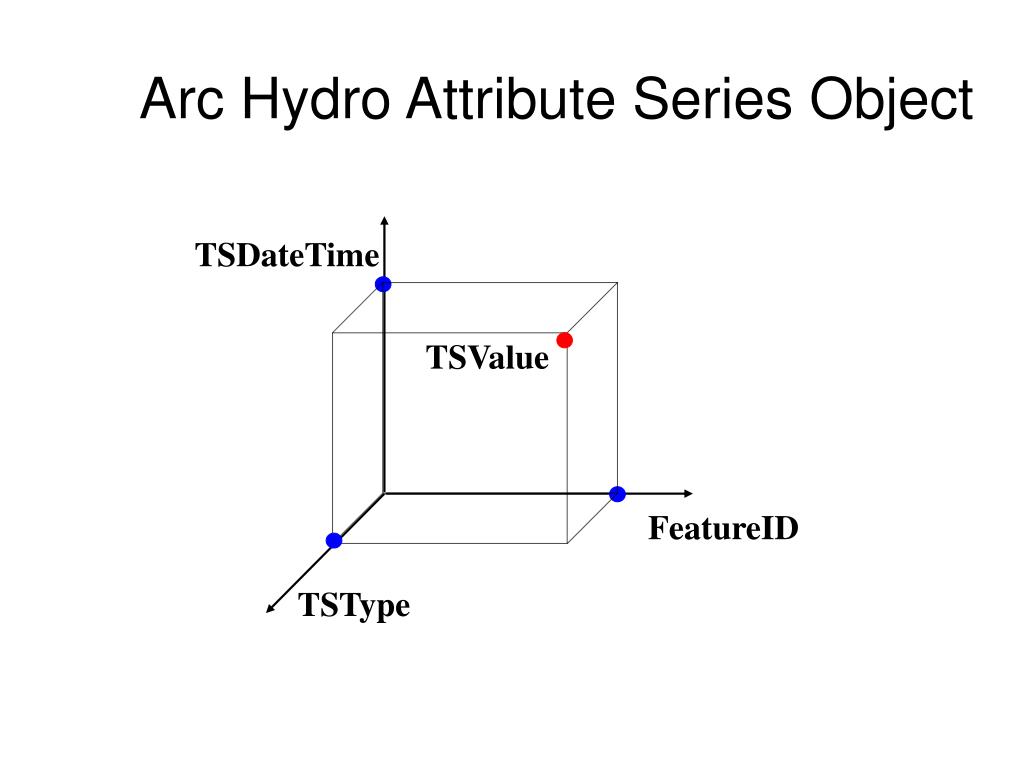 Arc Hydro Attribute Series Object

TSDateTime

TSValue

FeatureID

TSType